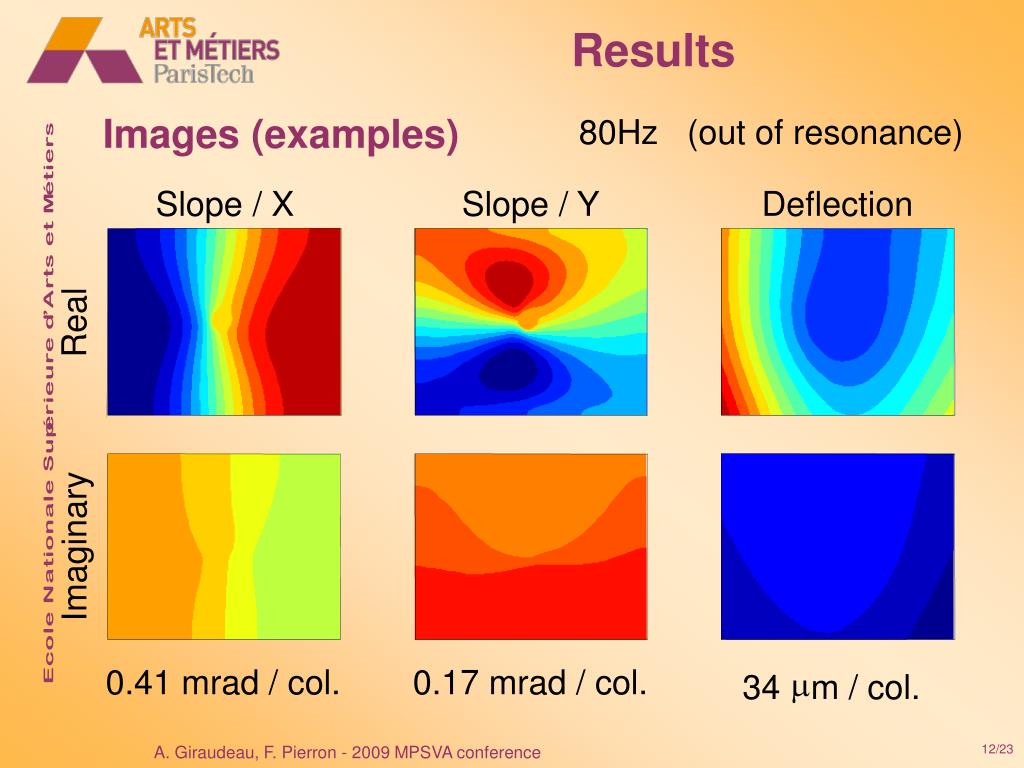 ARTS ET MÉTIERS ParisTech

Results

Ecole Nationale Supérieure d'Arts et Métiers

Images (examples)

80Hz (out of resonance)

Slope / X

Slope / Y

Deflection

Real

Imaginary

0.41 mrad / col.

0.17 mrad / col.

34 $\mu$m / col.

A. Giraudeau, F. Pierron - 2009 MPSVA conference

12/23